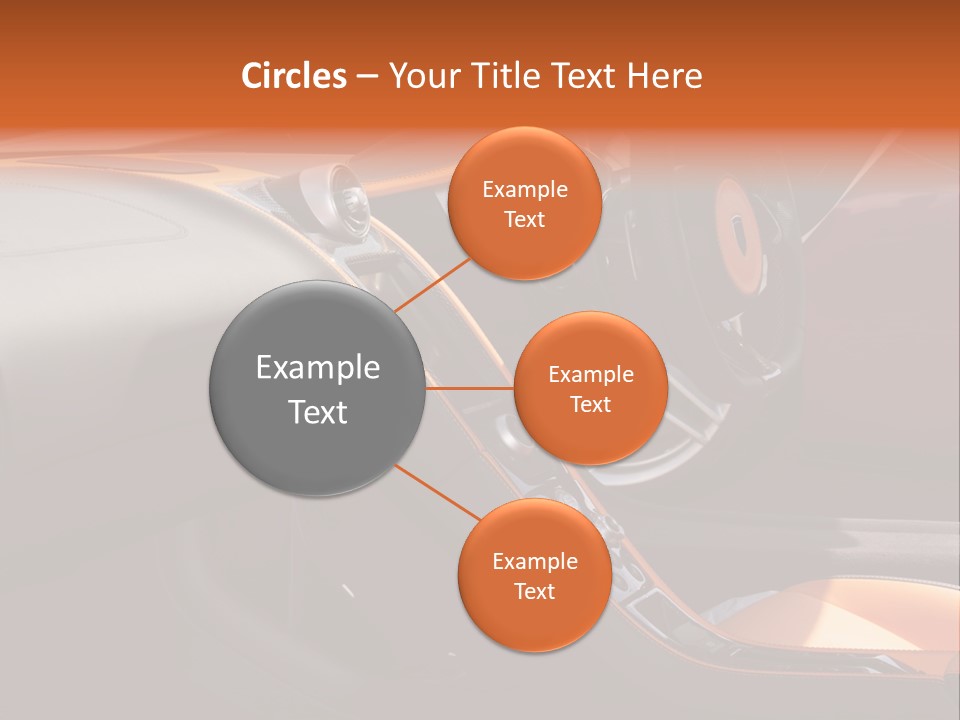 Circles – Your Title Text Here

Example Text

Example Text

Example Text

Example Text